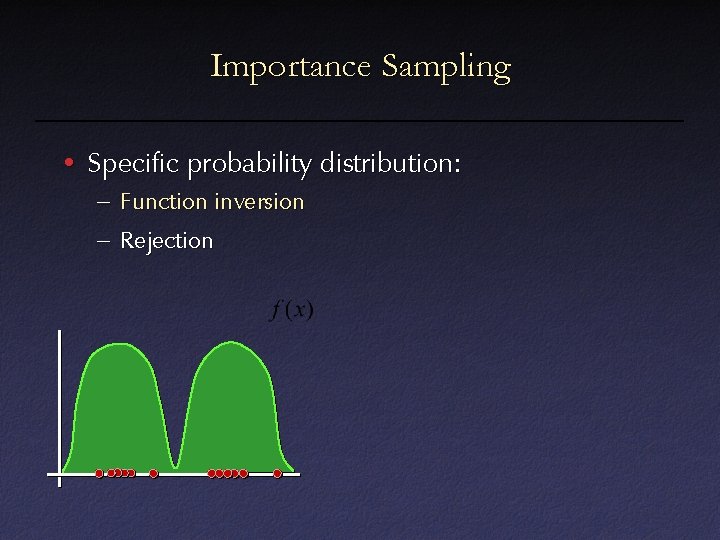 Importance Sampling

• Specific probability distribution:
– Function inversion
– Rejection

$f(x)$